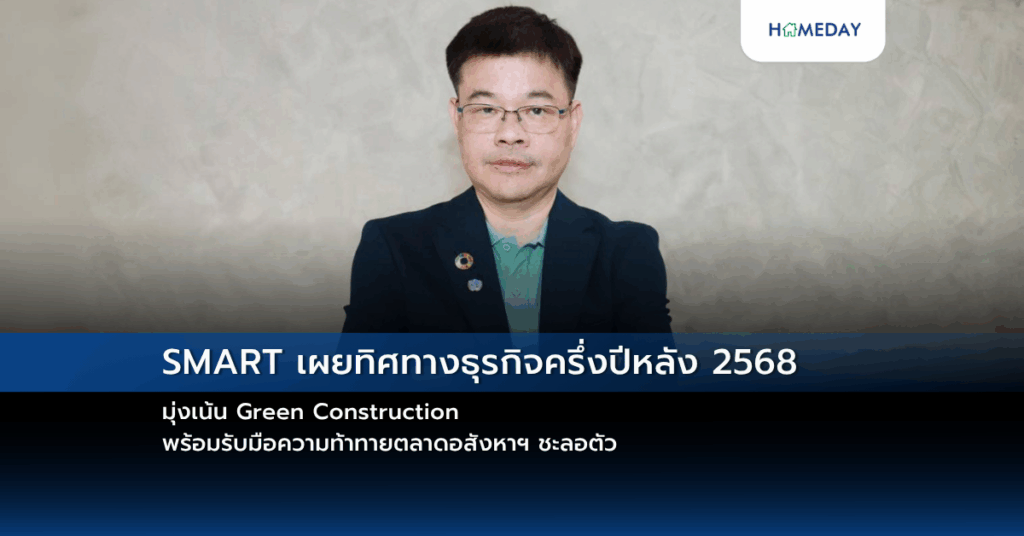 HOMEDAY

SMART เผยทิศทางธุรกิจครึ่งปีหลัง 2568

มุ่งเน้น Green Construction
พร้อมรับมือความท้าทายตลาดอสังหาฯ ชะลอตัว